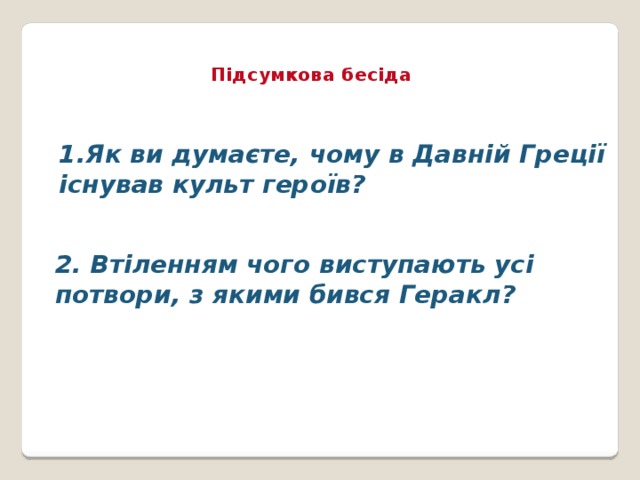 Підсумкова бесіда

1.Як ви думаєте, чому в Давній Греції існував культ героїв?

2. Втіленням чого виступають усі потвори, з якими бився Геракл?